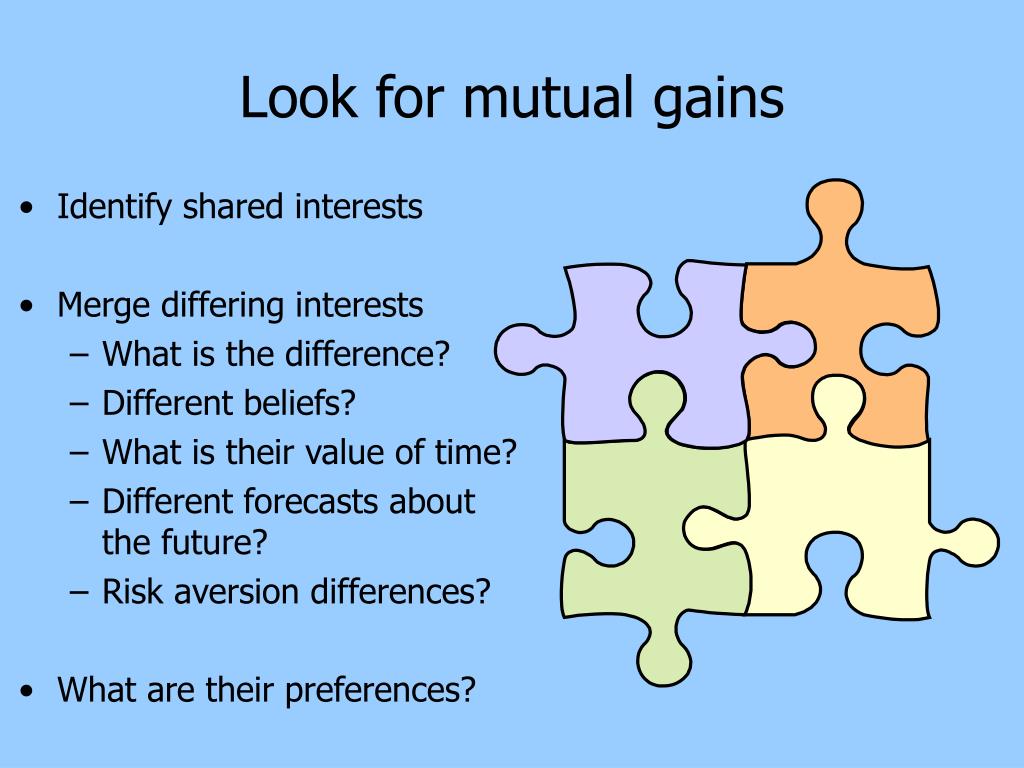 Look for mutual gains

• Identify shared interests

• Merge differing interests
  – What is the difference?
  – Different beliefs?
  – What is their value of time?
  – Different forecasts about the future?
  – Risk aversion differences?

• What are their preferences?